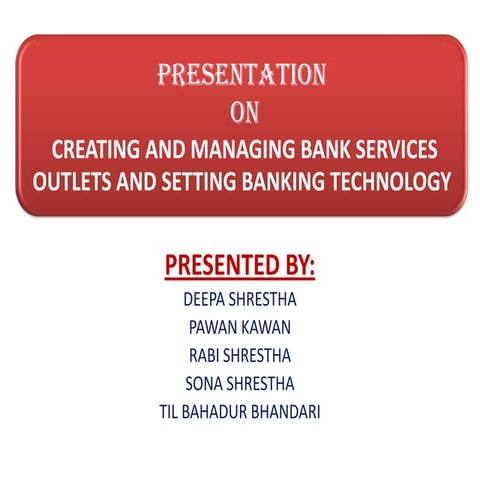 PRESENTATION
ON
CREATING AND MANAGING BANK SERVICES OUTLETS AND SETTING BANKING TECHNOLOGY

PRESENTED BY:
DEEPA SHRESTHA
PAWAN KAWAN
RABI SHRESTHA
SONA SHRESTHA
TIL BAHADUR BHANDARI